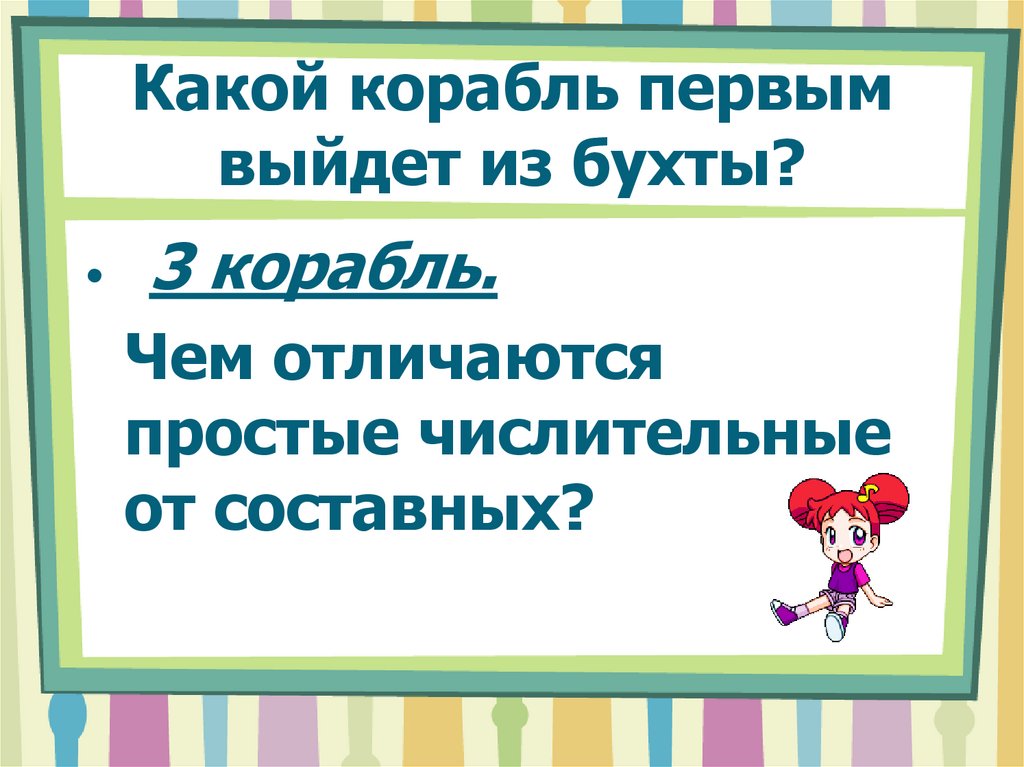 Какой корабль первым выйдет из бухты?

• 3 корабль.

Чем отличаются простые числительные от составных?